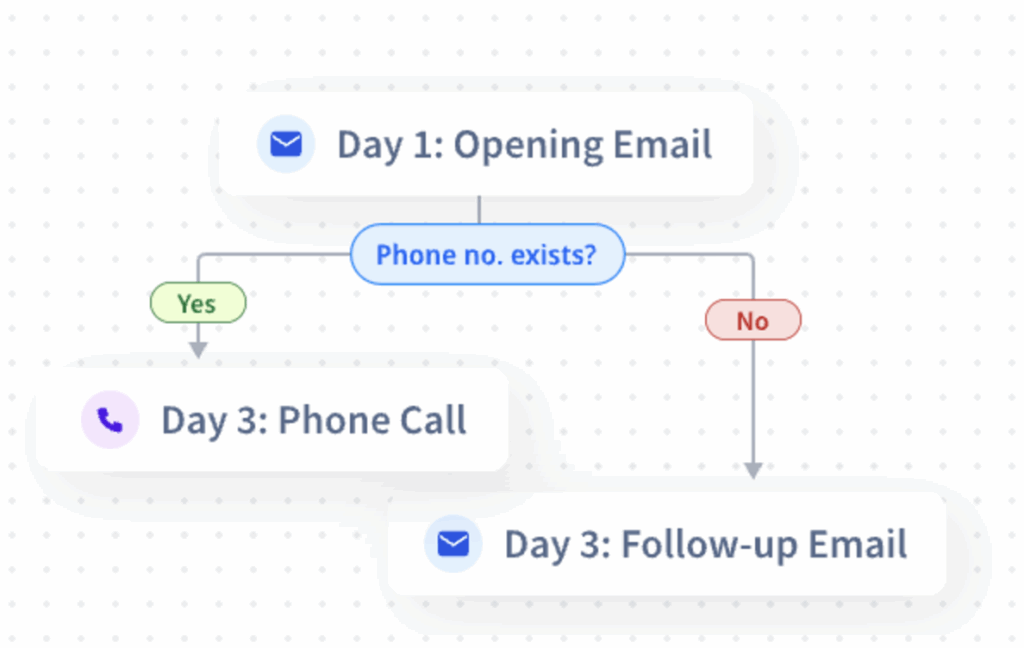 Day 1: Opening Email

Phone no. exists?

Yes

No

Day 3: Phone Call

Day 3: Follow-up Email